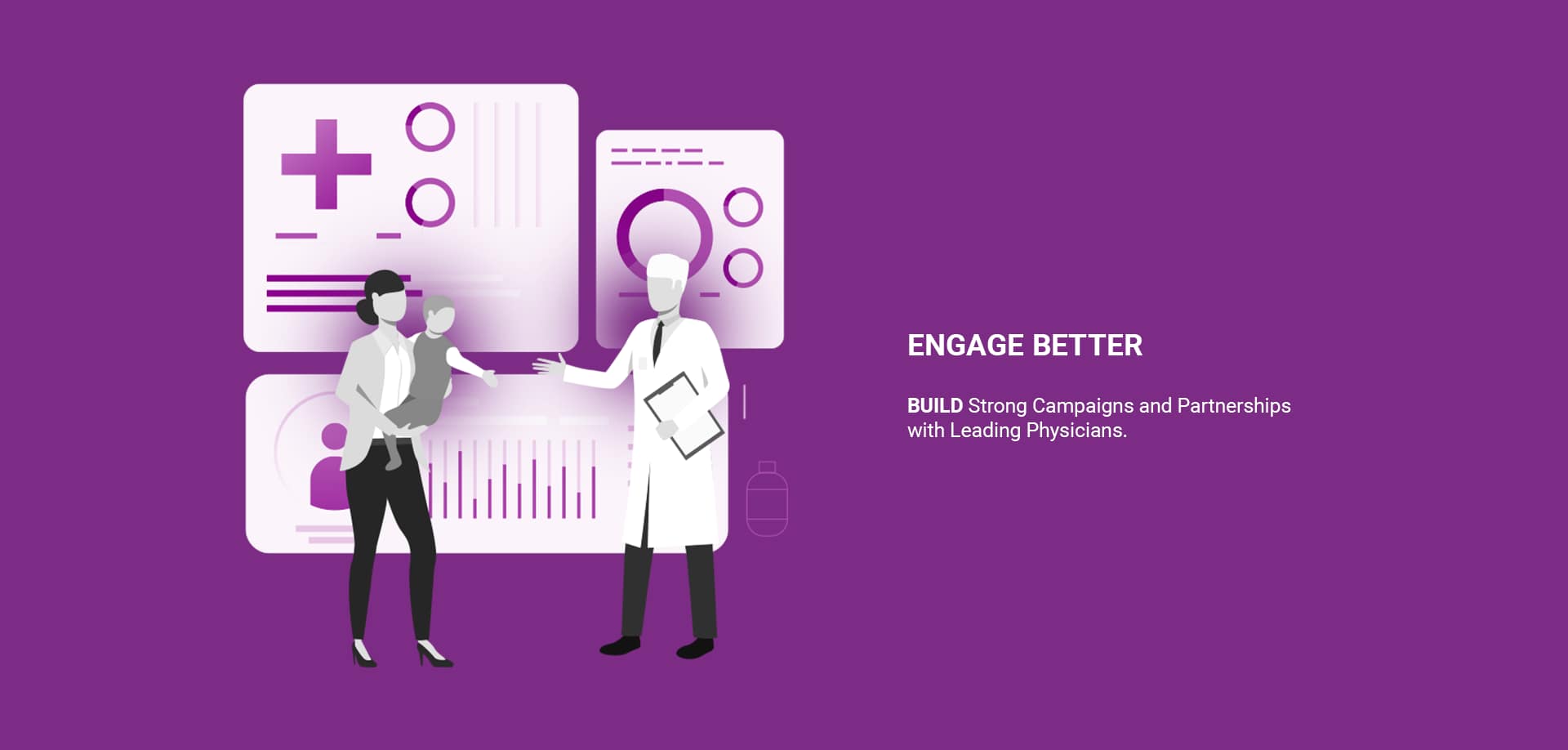 ENGAGE BETTER

BUILD Strong Campaigns and Partnerships with Leading Physicians.